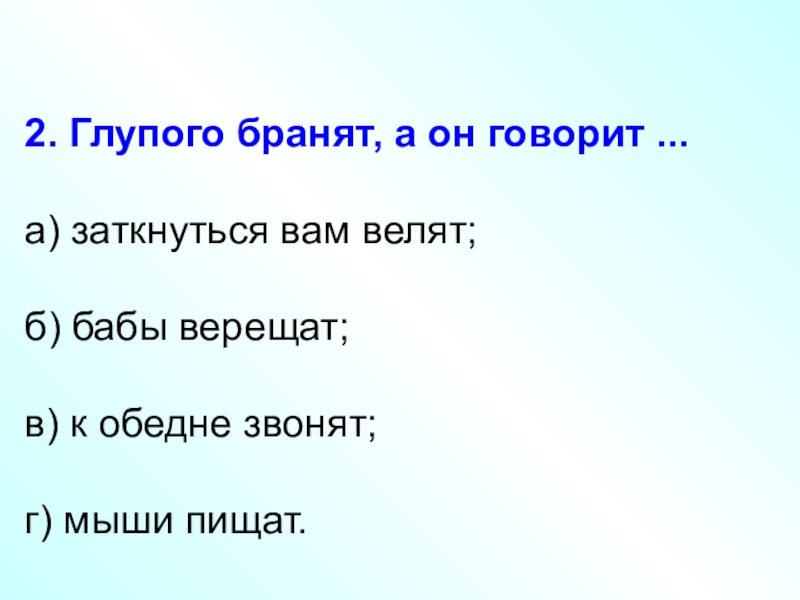 2. Глупого бранят, а он говорит ...

а) заткнуться вам велят;

б) бабы верещат;

в) к обедне звонят;

г) мыши пищат.